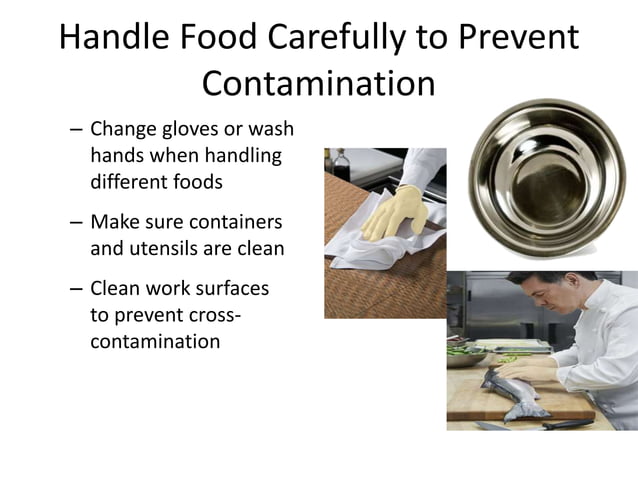 Handle Food Carefully to Prevent Contamination

– Change gloves or wash hands when handling different foods

– Make sure containers and utensils are clean

– Clean work surfaces to prevent cross-contamination